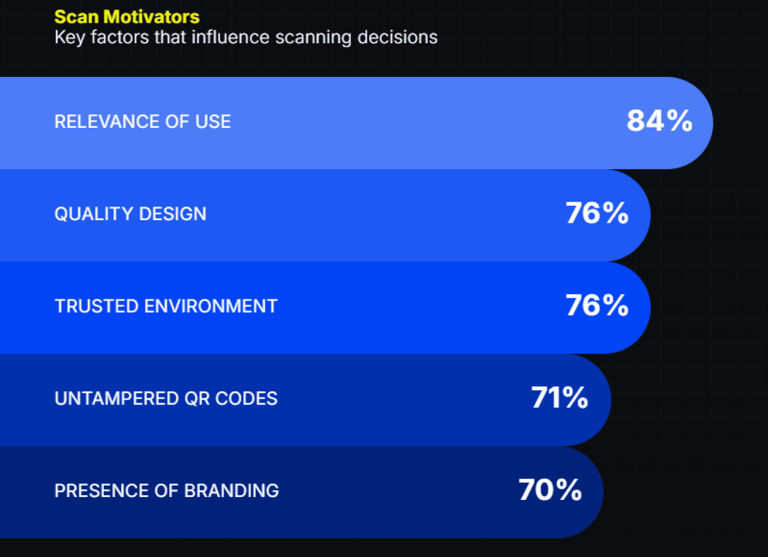 Scan Motivators
Key factors that influence scanning decisions

RELEVANCE OF USE 84%

QUALITY DESIGN 76%

TRUSTED ENVIRONMENT 76%

UNTAMPERED QR CODES 71%

PRESENCE OF BRANDING 70%